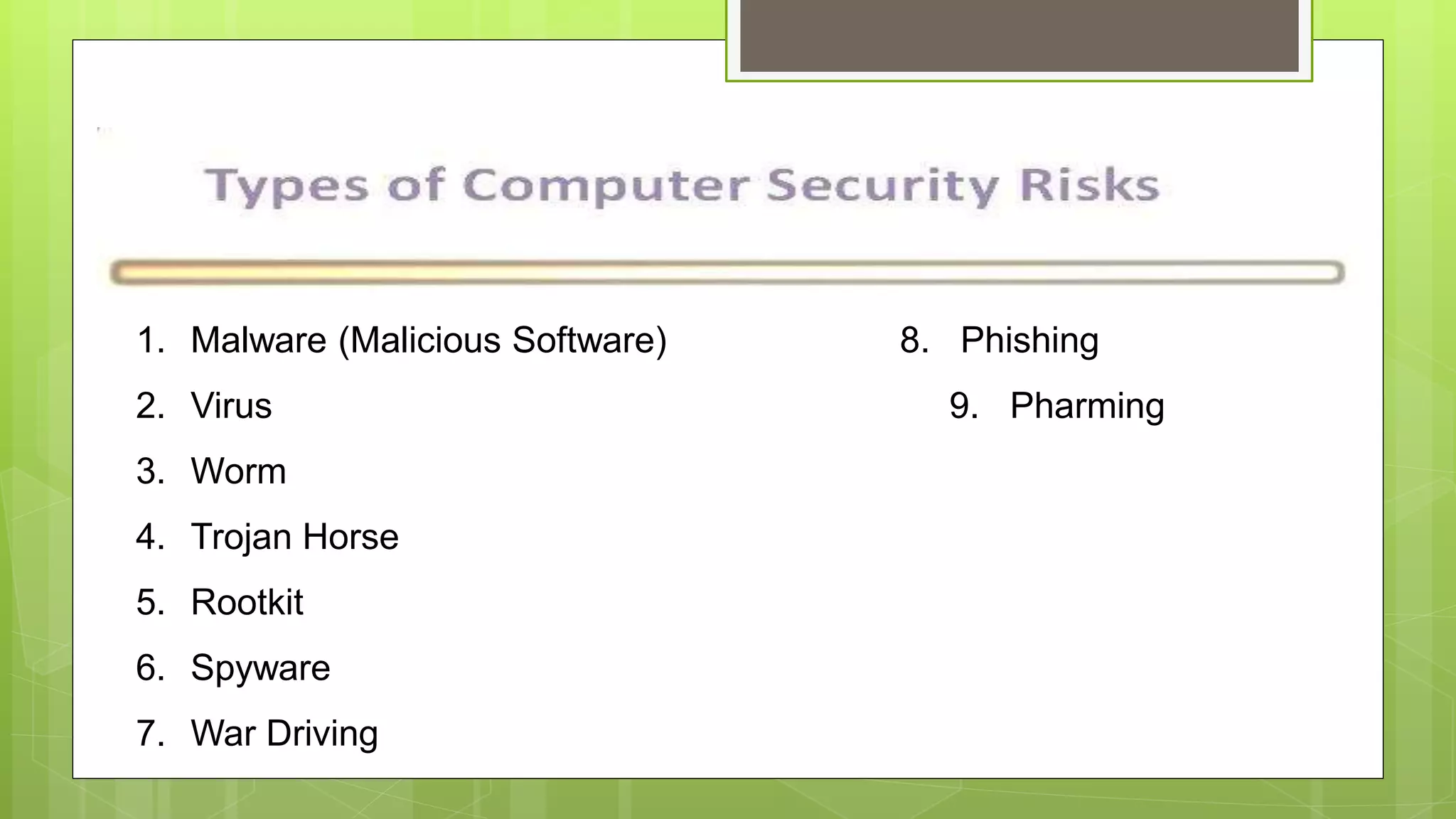 Types of Computer Security Risks

1. Malware (Malicious Software)
2. Virus
3. Worm
4. Trojan Horse
5. Rootkit
6. Spyware
7. War Driving

8. Phishing
9. Pharming